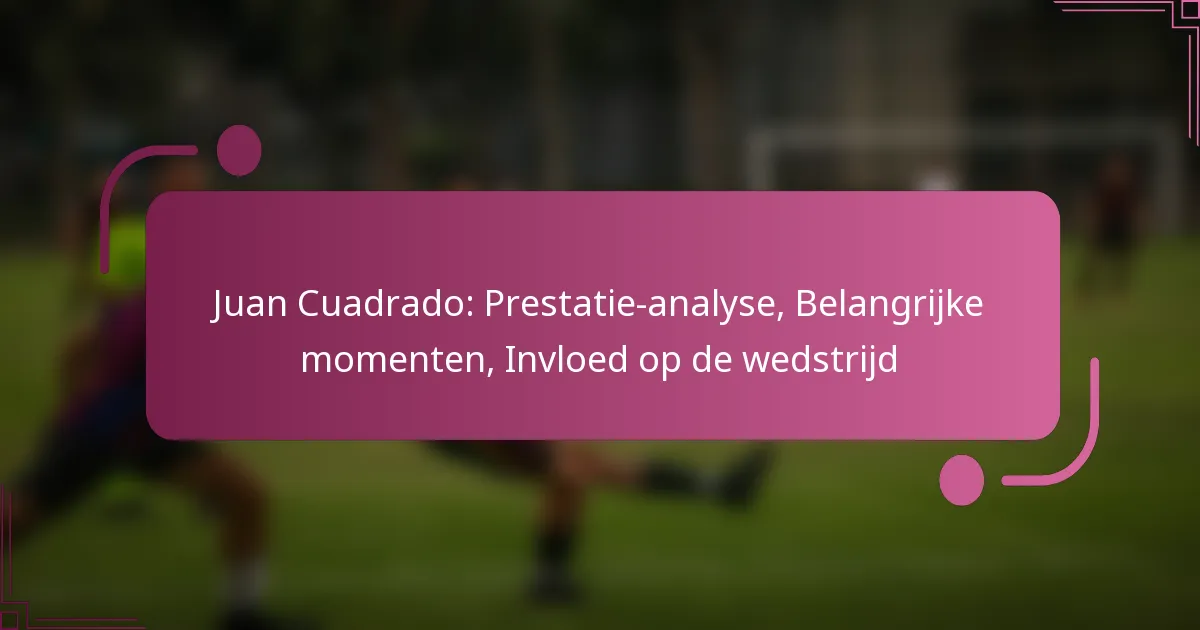 Juan Cuadrado: Prestatie-analyse, Belangrijke momenten, Invloed op de wedstrijd